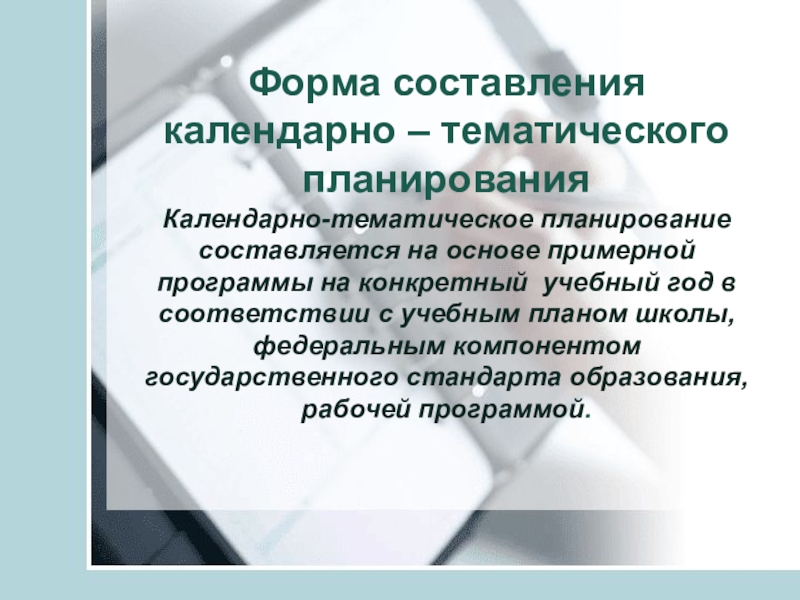 Форма составления календарно – тематического планирования

Календарно-тематическое планирование составляется на основе примерной программы на конкретный учебный год в соответствии с учебным планом школы, федеральным компонентом государственного стандарта образования, рабочей программой.